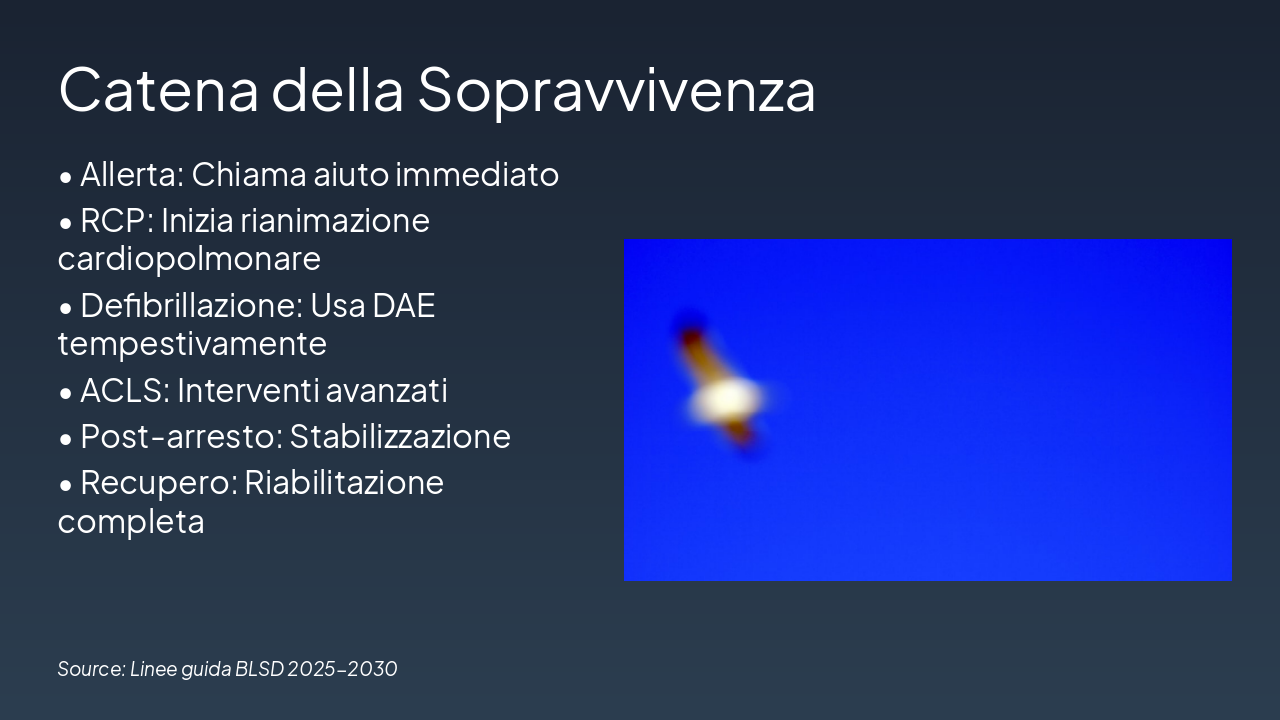 Catena della Sopravvivenza

• Allerta: Chiama aiuto immediato
• RCP: Inizia rianimazione cardiopolmonare
• Defibrillazione: Usa DAE tempestivamente
• ACLS: Interventi avanzati
• Post-arresto: Stabilizzazione
• Recupero: Riabilitazione completa

Source: Linee guida BLSD 2025-2030